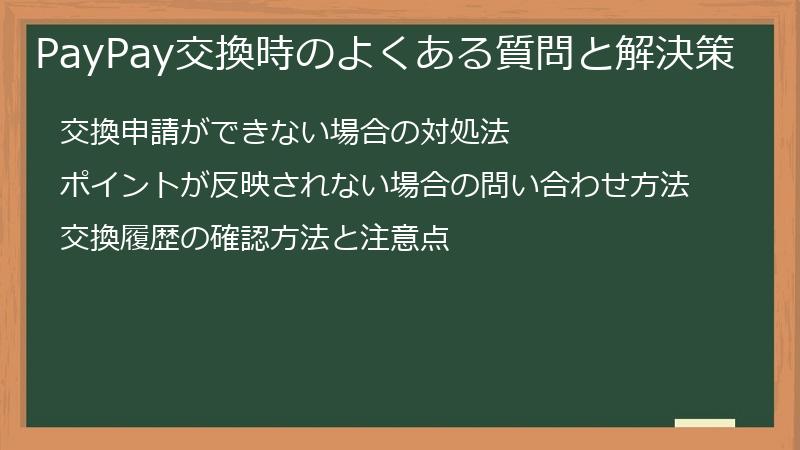 PayPay交換時のよくある質問と解決策

交換申請ができない場合の対処法

ポイントが反映されない場合の問い合わせ方法

交換履歴の確認方法と注意点